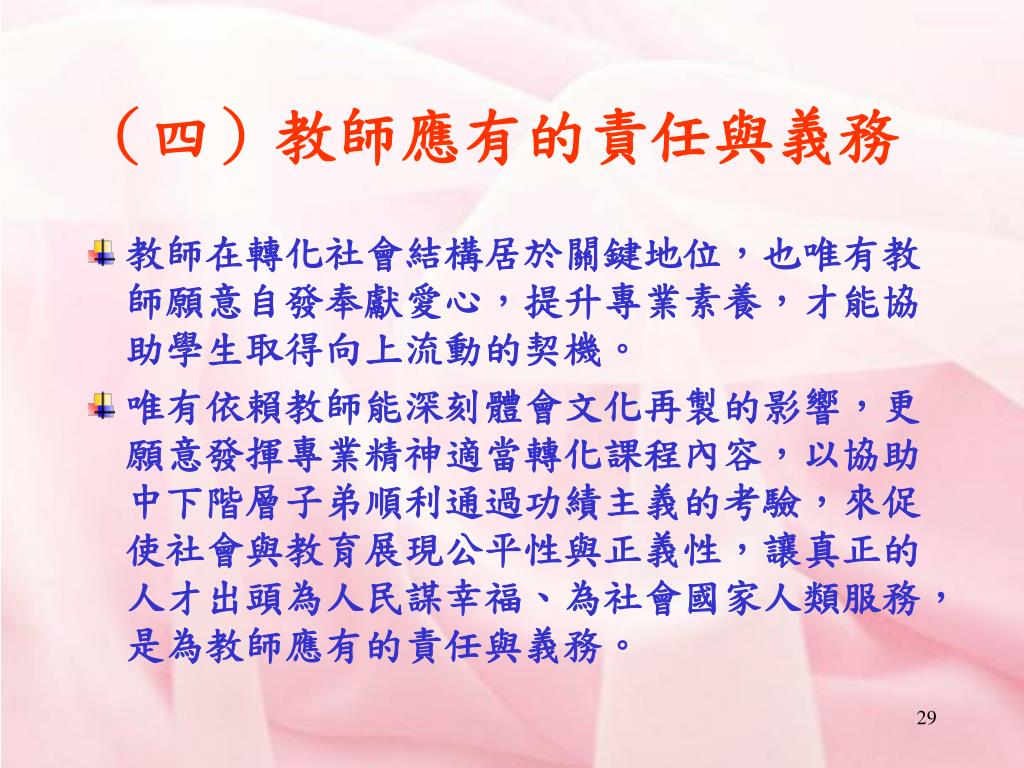 （四）教師應有的責任與義務

教師在轉化社會結構居於關鍵地位，也唯有教師願意自發奉獻愛心，提升專業素養，才能協助學生取得向上流動的契機。

唯有依賴教師能深刻體會文化再製的影響，更願意發揮專業精神適當轉化課程內容，以協助中下階層子弟順利通過功績主義的考驗，來促使社會與教育展現公平性與正義性，讓真正的人才出頭為人民謀幸福、為社會國家人類服務，是為教師應有的責任與義務。

29